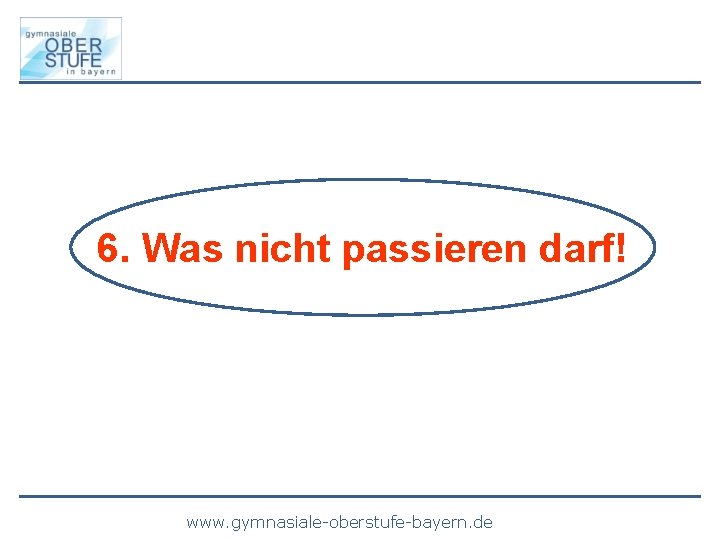 gymnasiale
OBER
STUFE
in bayern

6. Was nicht passieren darf!

www.gymnasiale-oberstufe-bayern.de